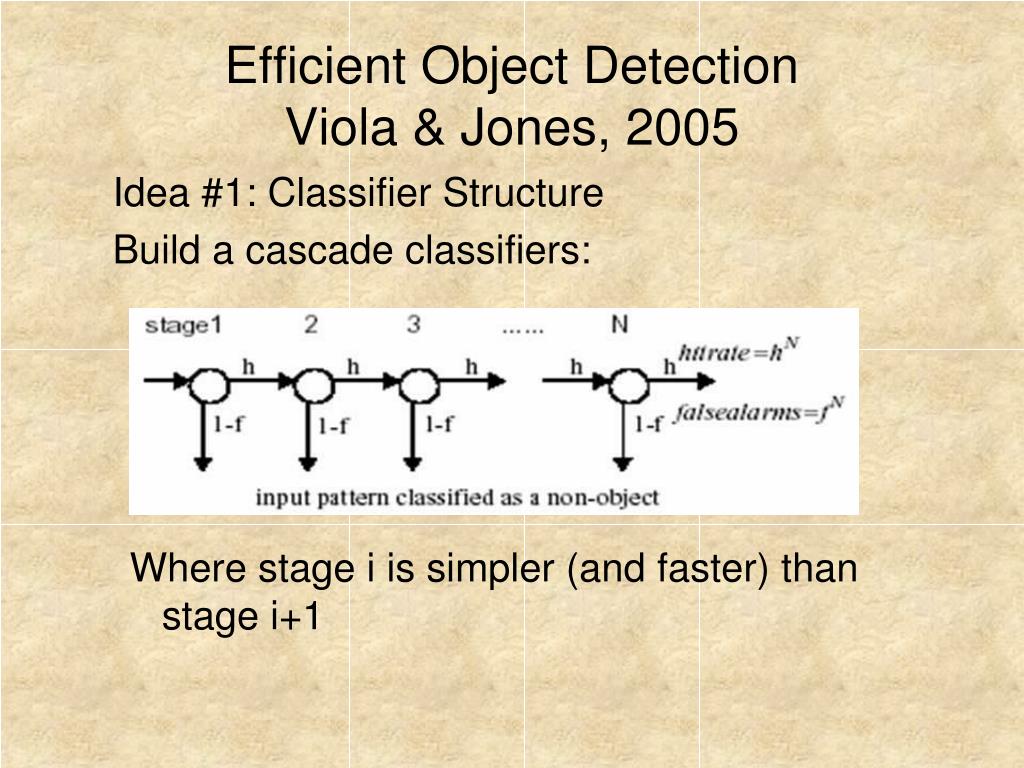 Efficient Object Detection
Viola & Jones, 2005

Idea #1: Classifier Structure

Build a cascade classifiers:

stage1 2 3 ...... N

h h h h h

$hitrate=h^N$

1-f 1-f 1-f 1-f

$falsealarms=f^N$

input pattern classified as a non-object

Where stage i is simpler (and faster) than stage i+1